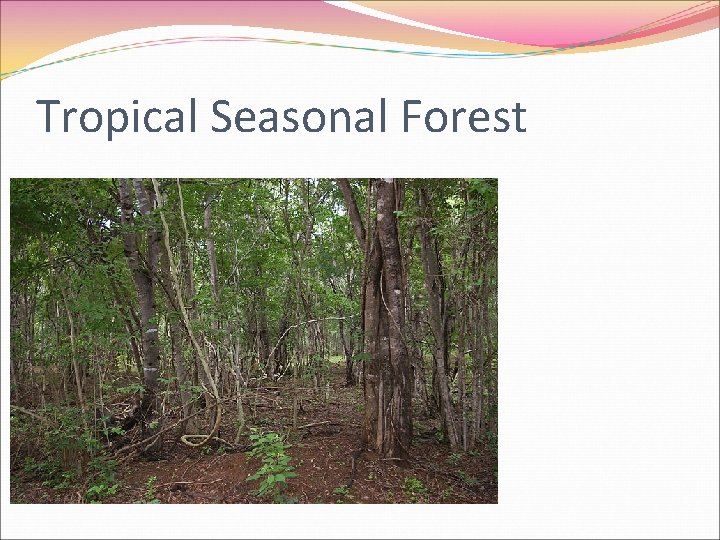 Tropical Seasonal Forest